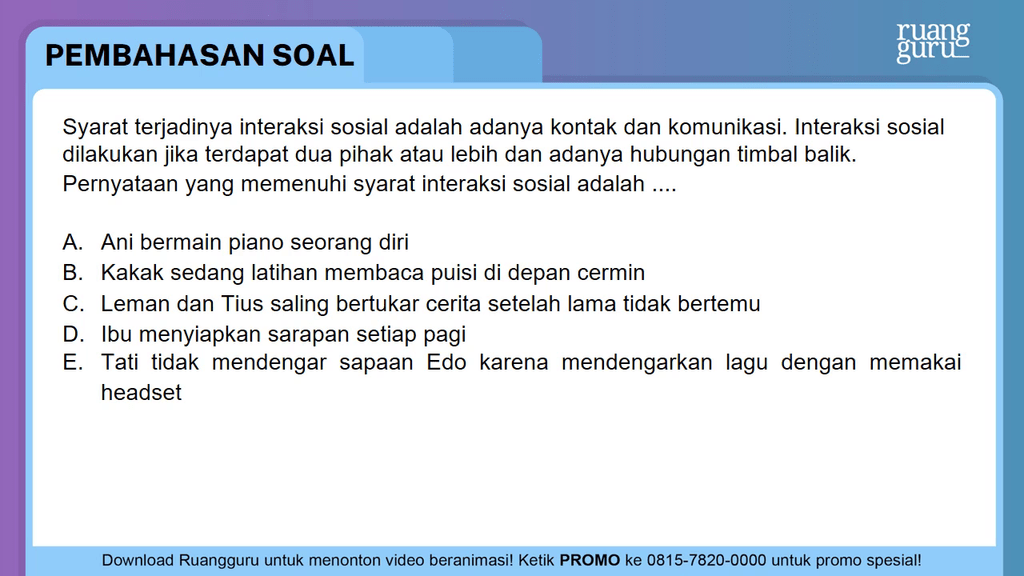 PEMBAHASAN SOAL

ruang guru

Syarat terjadinya interaksi sosial adalah adanya kontak dan komunikasi. Interaksi sosial dilakukan jika terdapat dua pihak atau lebih dan adanya hubungan timbal balik. Pernyataan yang memenuhi syarat interaksi sosial adalah ....

A. Ani bermain piano seorang diri
B. Kakak sedang latihan membaca puisi di depan cermin
C. Leman dan Tius saling bertukar cerita setelah lama tidak bertemu
D. Ibu menyiapkan sarapan setiap pagi
E. Tati tidak mendengar sapaan Edo karena mendengarkan lagu dengan memakai headset

Download Ruangguru untuk menonton video beranimasi! Ketik PROMO ke 0815-7820-0000 untuk promo spesial!